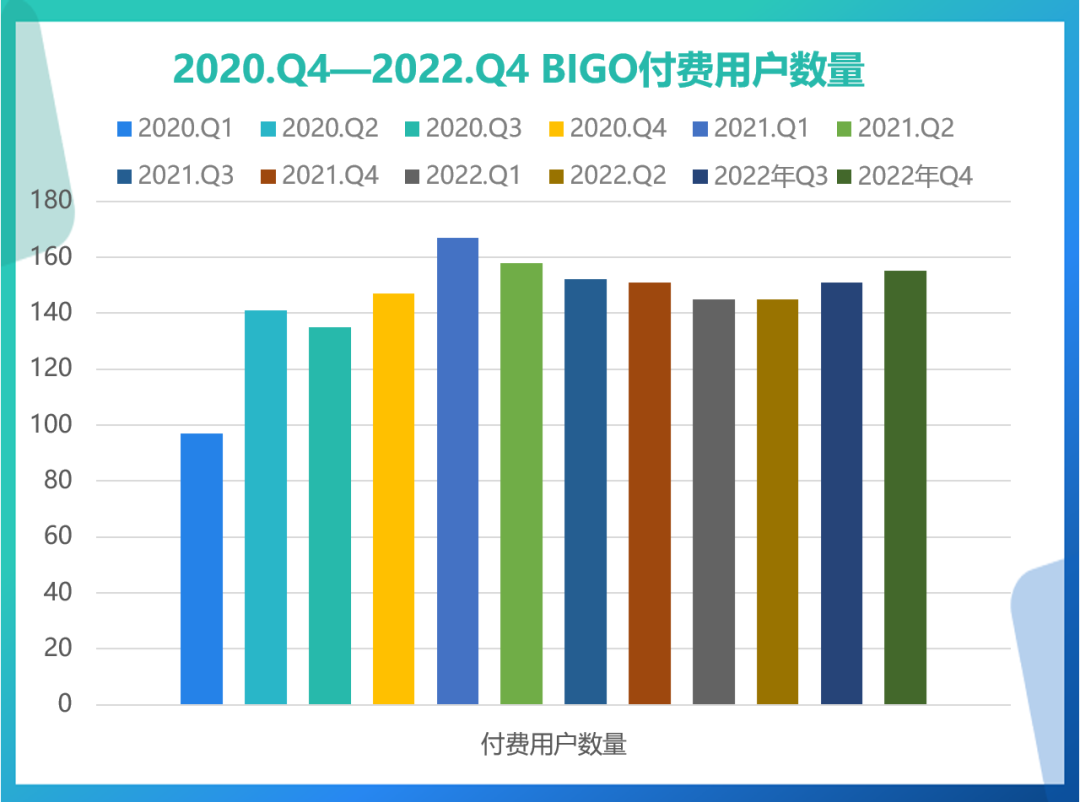 2020.Q4—2022.Q4 BIGO付费用户数量

2020.Q1 2020.Q2 2020.Q3 2020.Q4 2021.Q1 2021.Q2 2021.Q3 2021.Q4 2022.Q1 2022.Q2 2022年Q3 2022年Q4

180
160
140
120
100
80
60
40
20
0

付费用户数量